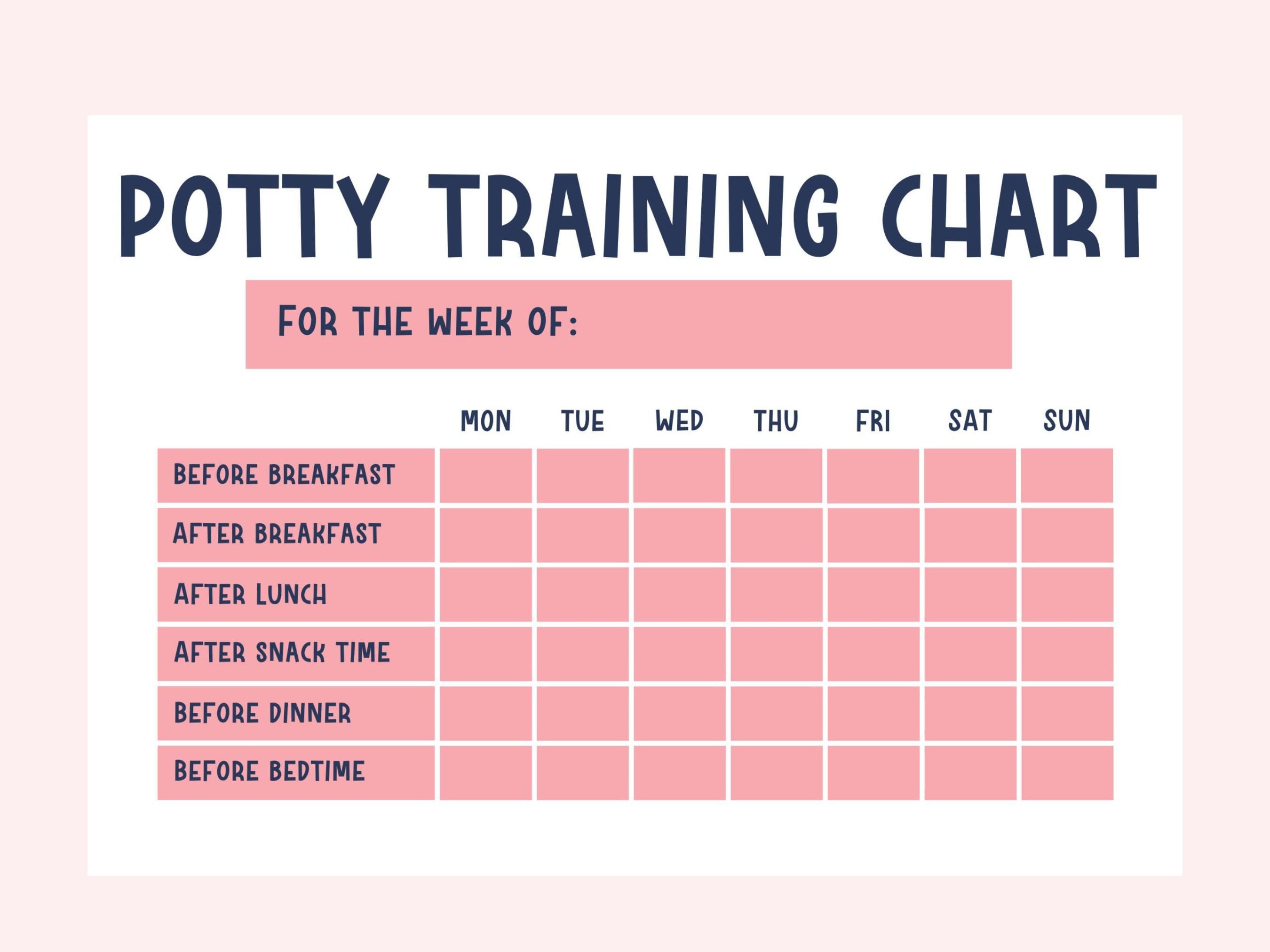 POTTY TRAINING CHART

FOR THE WEEK OF:

| | MON | TUE | WED | THU | FRI | SAT | SUN |
|---|---|---|---|---|---|---|---|
| BEFORE BREAKFAST | | | | | | | |
| AFTER BREAKFAST | | | | | | | |
| AFTER LUNCH | | | | | | | |
| AFTER SNACK TIME | | | | | | | |
| BEFORE DINNER | | | | | | | |
| BEFORE BEDTIME | | | | | | | |